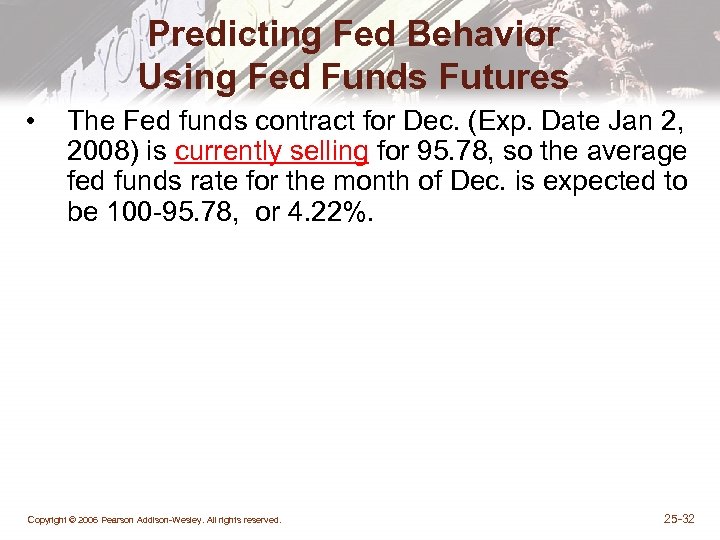 Predicting Fed Behavior Using Fed Funds Futures

• The Fed funds contract for Dec. (Exp. Date Jan 2, 2008) is currently selling for 95.78, so the average fed funds rate for the month of Dec. is expected to be 100-95.78, or 4.22%.

Copyright © 2006 Pearson Addison-Wesley. All rights reserved.

25-32